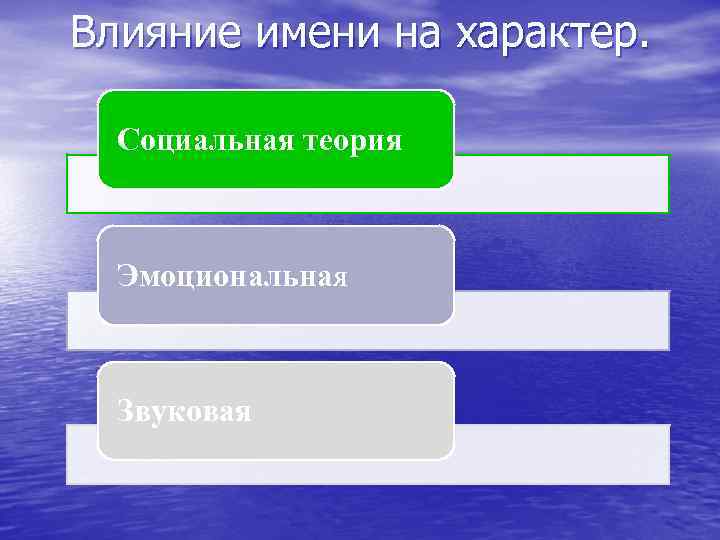 Влияние имени на характер.

Социальная теория

Эмоциональная

Звуковая